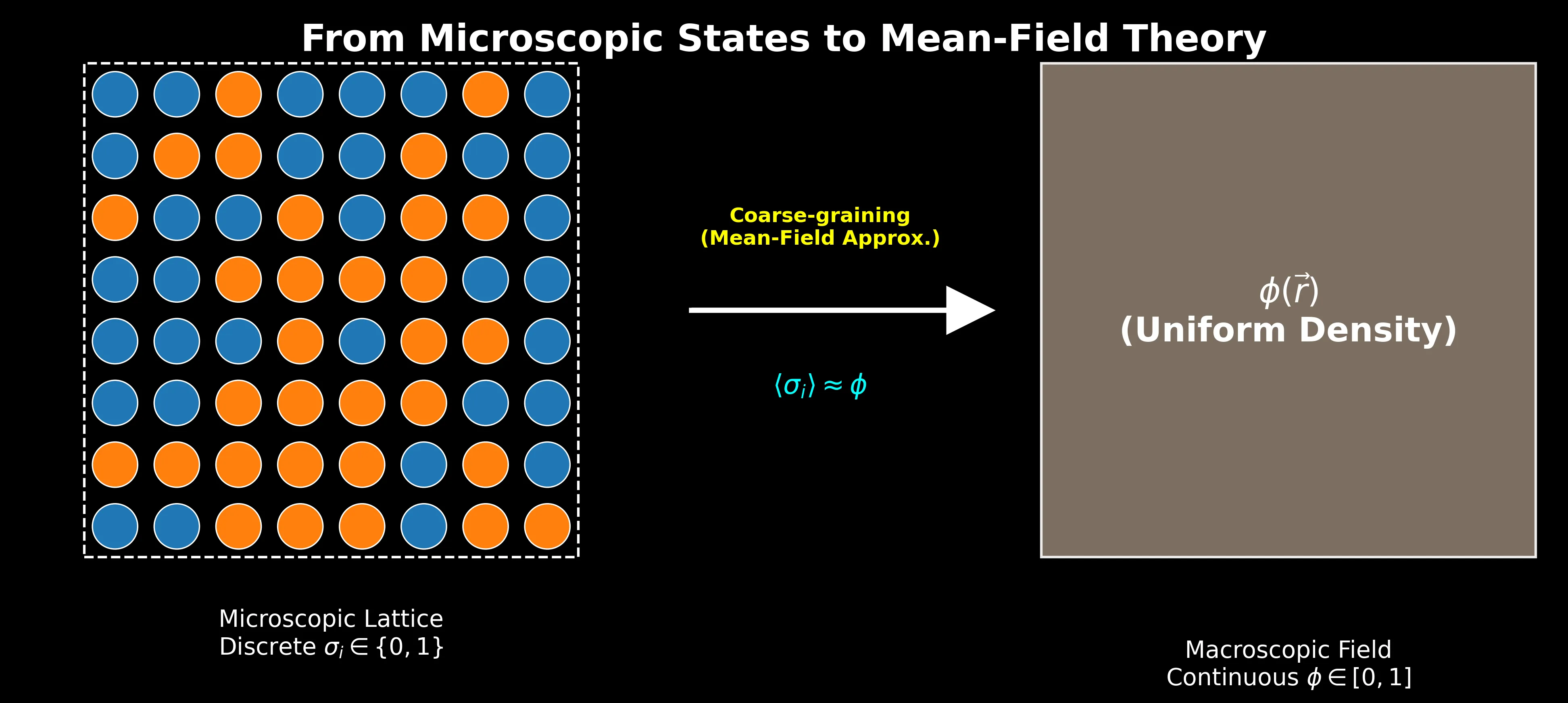 From Microscopic States to Mean-Field Theory

Coarse-graining
(Mean-Field Approx.)

$\langle \sigma_i \rangle \approx \phi$

$\phi(\vec{r})$
(Uniform Density)

Microscopic Lattice
Discrete $\sigma_i \in \{0, 1\}$

Macroscopic Field
Continuous $\phi \in [0, 1]$